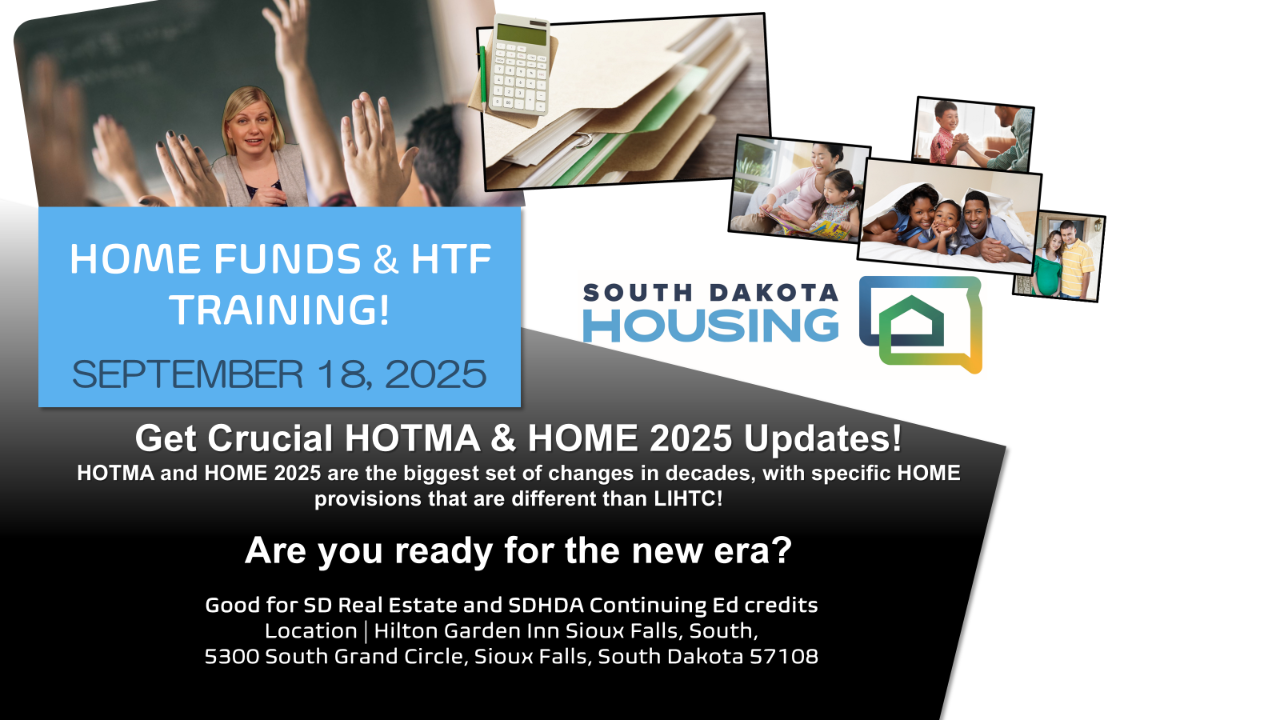 HOME FUNDS & HTF TRAINING!

SEPTEMBER 18, 2025

SOUTH DAKOTA HOUSING

Get Crucial HOTMA & HOME 2025 Updates!

HOTMA and HOME 2025 are the biggest set of changes in decades, with specific HOME provisions that are different than LIHTC!

Are you ready for the new era?

Good for SD Real Estate and SDHDA Continuing Ed credits
Location | Hilton Garden Inn Sioux Falls, South,
5300 South Grand Circle, Sioux Falls, South Dakota 57108